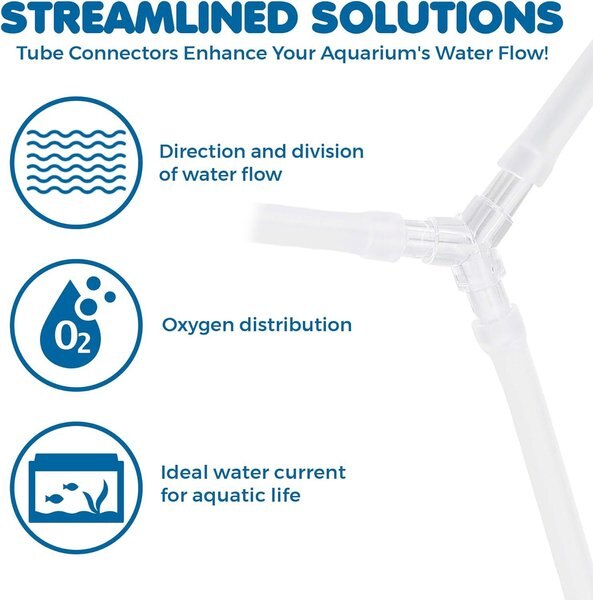 STREAMLINED SOLUTIONS

Tube Connectors Enhance Your Aquarium's Water Flow!

Direction and division of water flow

$O_2$

Oxygen distribution

Ideal water current for aquatic life